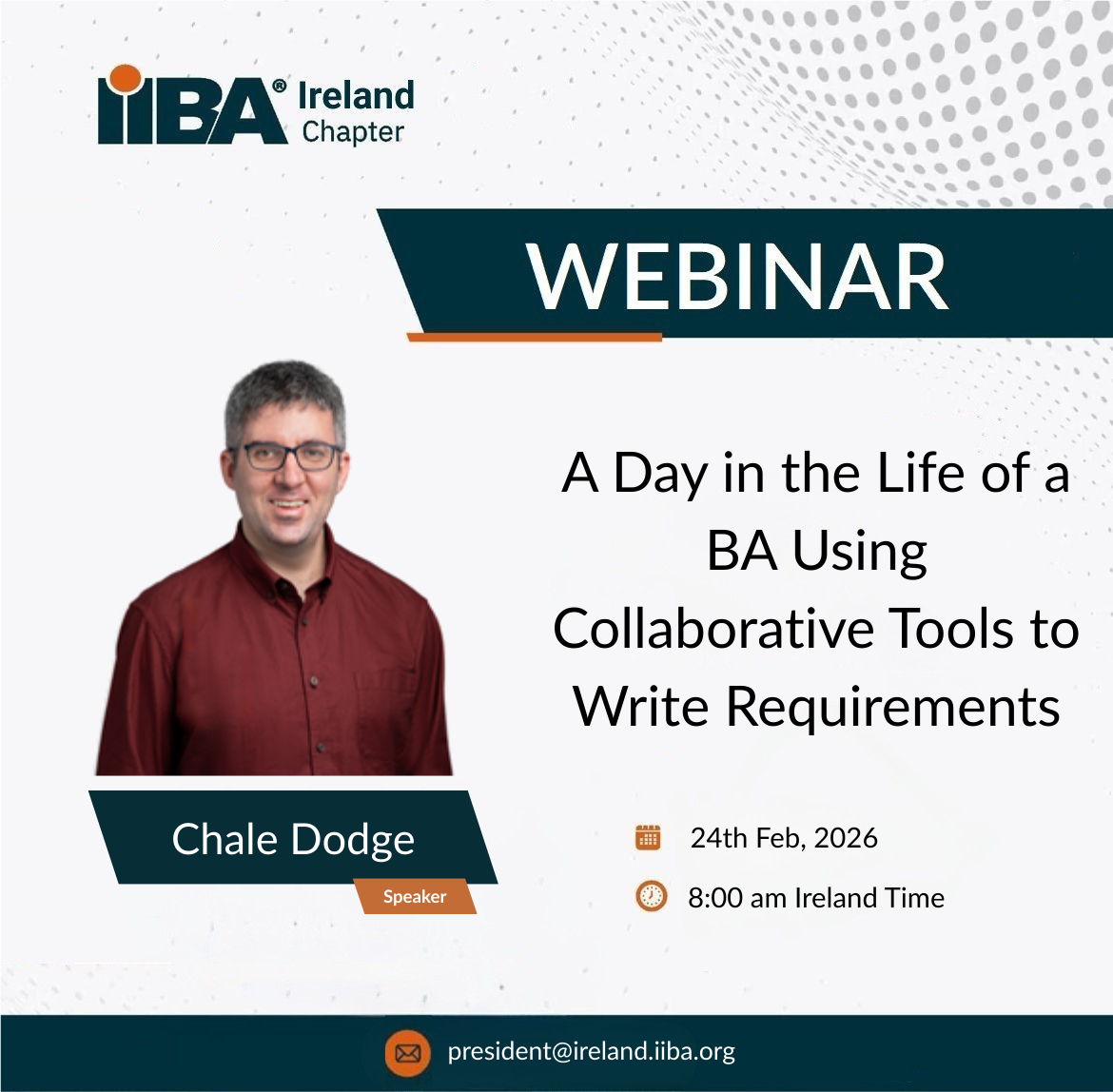 IIBA® Ireland Chapter

WEBINAR

A Day in the Life of a BA Using Collaborative Tools to Write Requirements

Chale Dodge
Speaker

24th Feb, 2026

8:00 am Ireland Time

president@ireland.iiba.org